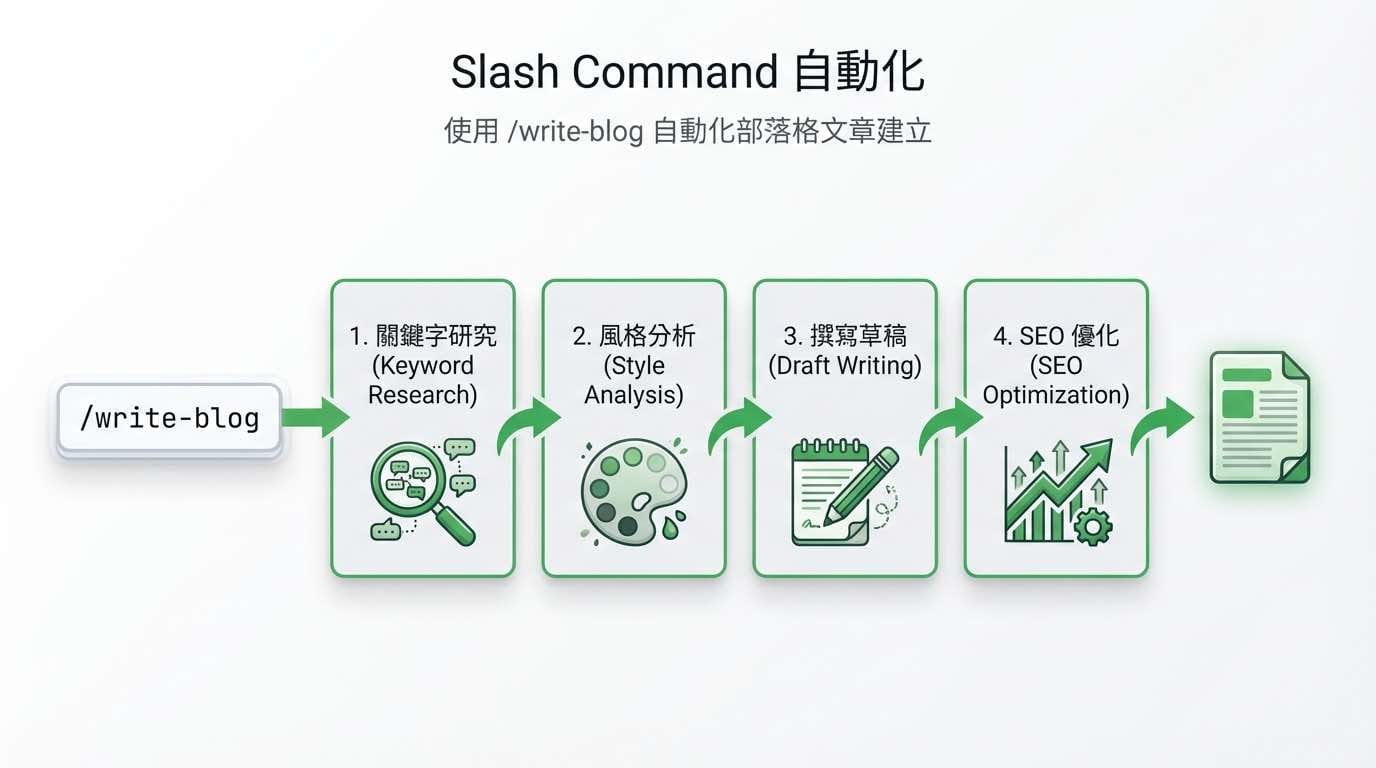 Slash Command 自動化

使用 /write-blog 自動化部落格文章建立

/write-blog

1. 關鍵字研究 (Keyword Research)

2. 風格分析 (Style Analysis)

3. 撰寫草稿 (Draft Writing)

4. SEO 優化 (SEO Optimization)